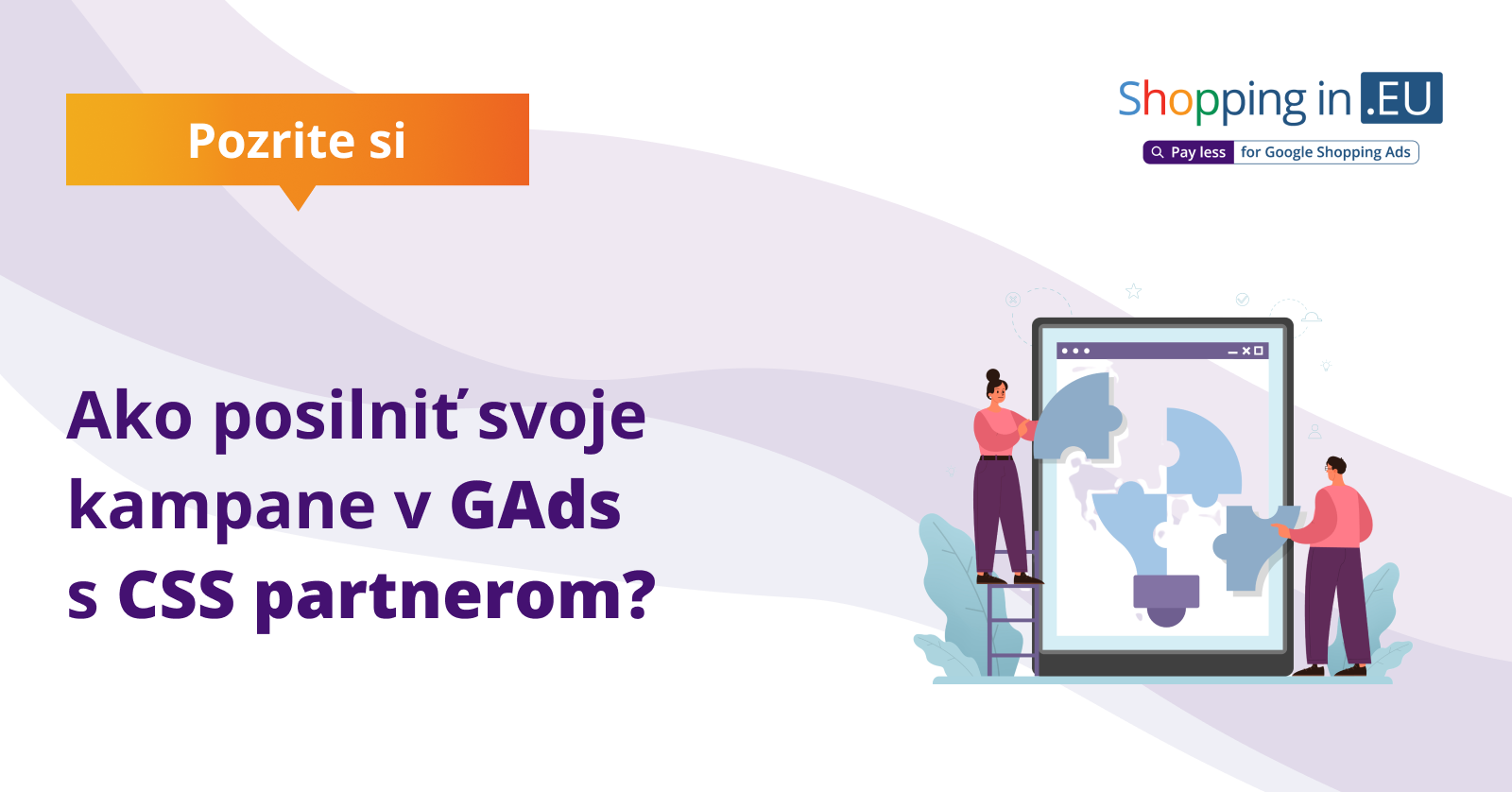 Pozrite si

Shopping in .EU

Pay less for Google Shopping Ads

Ako posilniť svoje kampane v GAds s CSS partnerom?